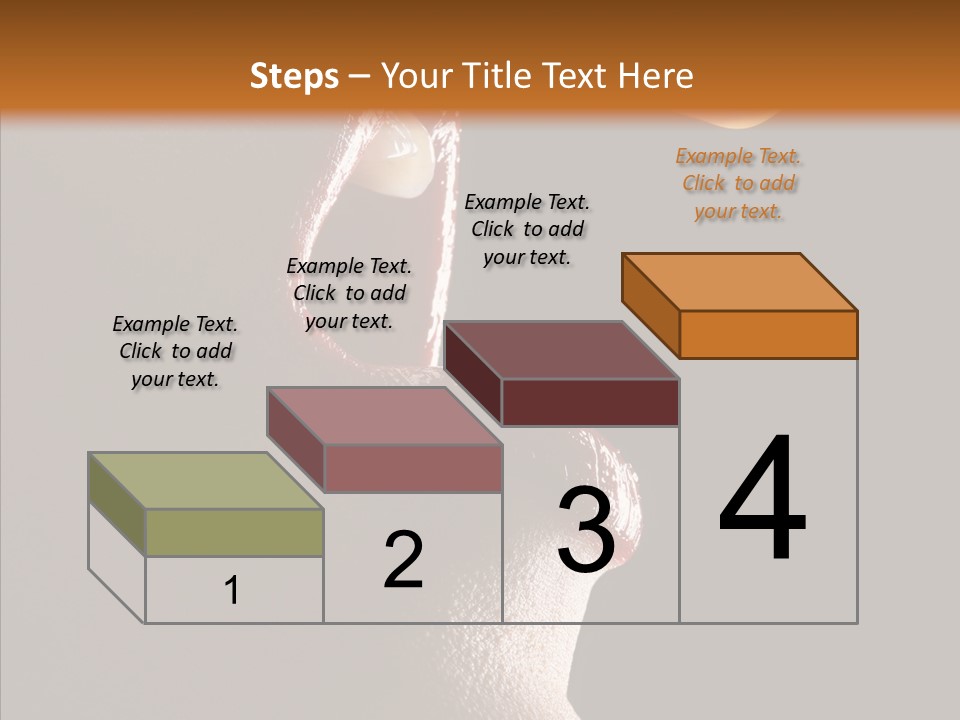 Steps – Your Title Text Here

Example Text. Click to add your text.

Example Text. Click to add your text.

Example Text. Click to add your text.

Example Text. Click to add your text.

1

2

3

4